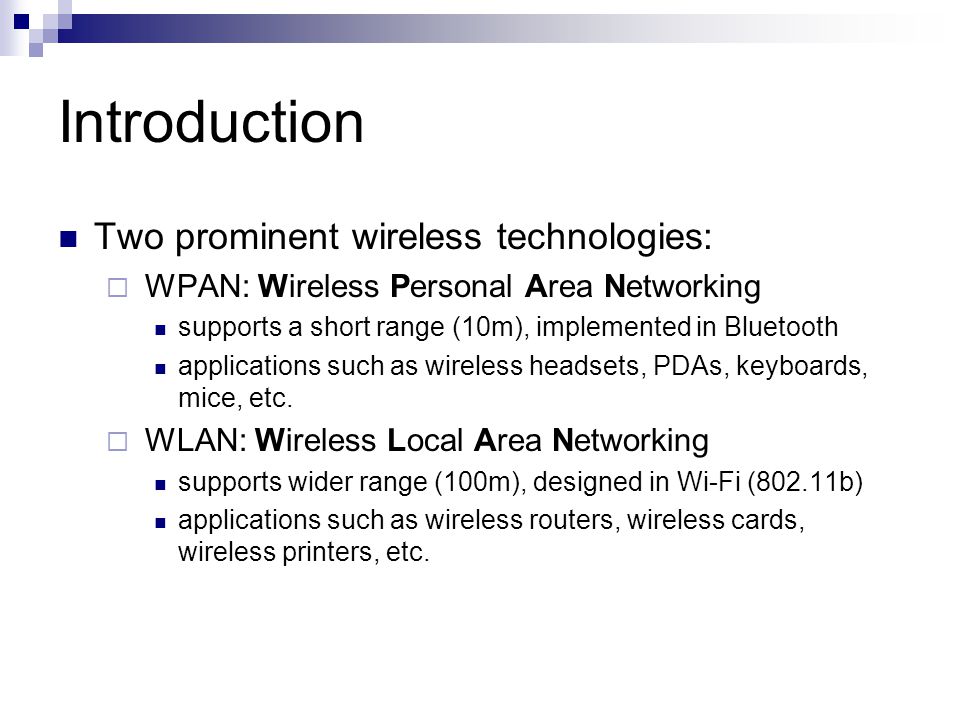 Introduction

Two prominent wireless technologies:

WPAN: Wireless Personal Area Networking

supports a short range (10m), implemented in Bluetooth

applications such as wireless headsets, PDAs, keyboards, mice, etc.

WLAN: Wireless Local Area Networking

supports wider range (100m), designed in Wi-Fi (802.11b)

applications such as wireless routers, wireless cards, wireless printers, etc.